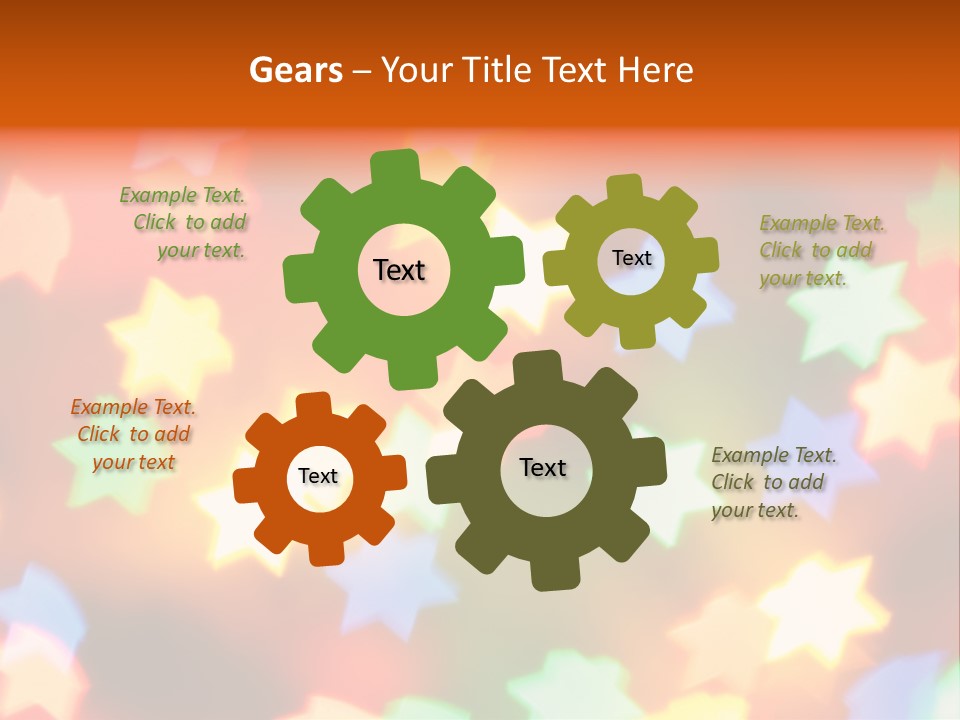 Gears – Your Title Text Here

Example Text. Click to add your text.

Text

Text

Example Text. Click to add your text.

Example Text. Click to add your text

Text

Text

Example Text. Click to add your text.